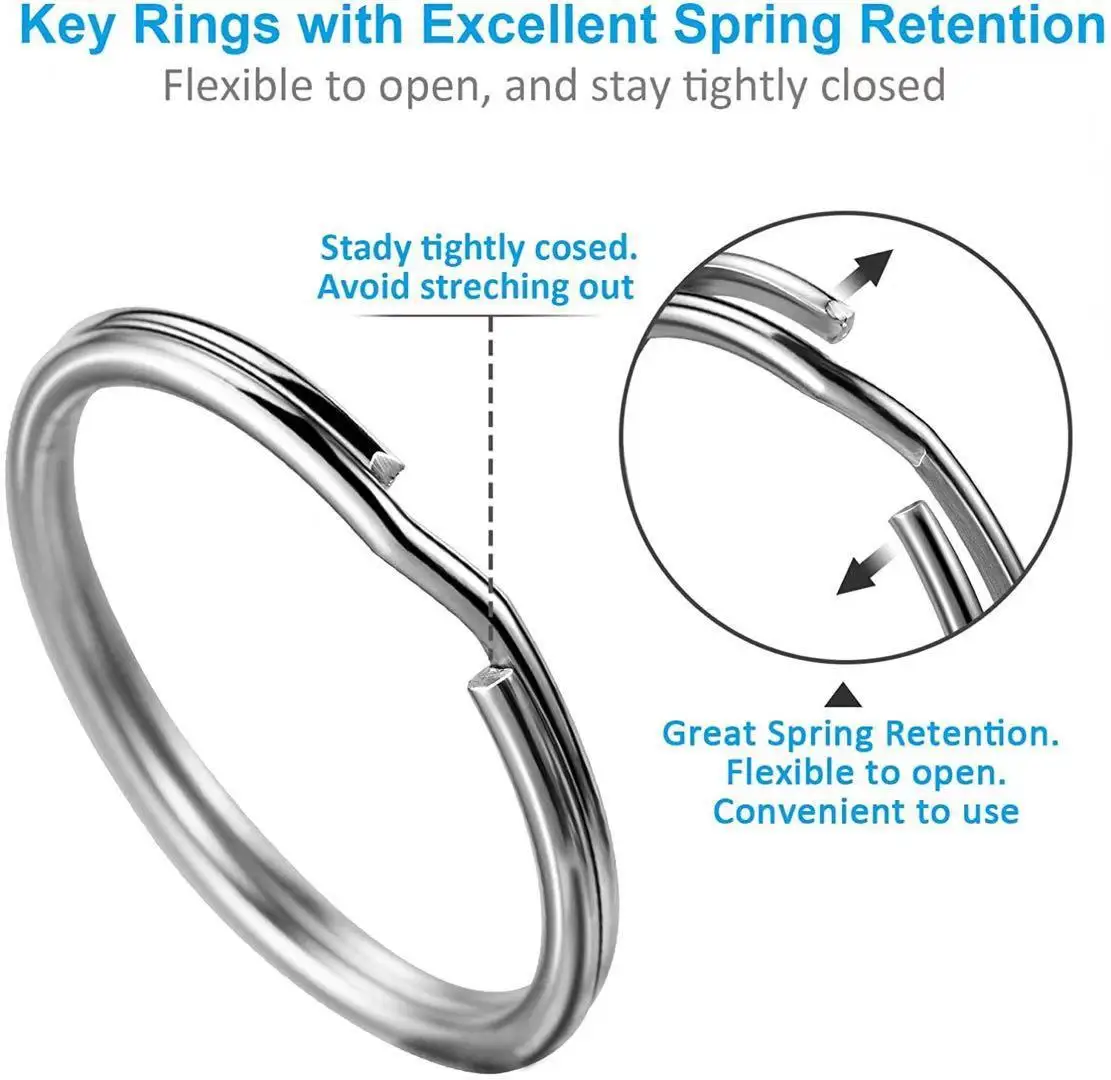 Key Rings with Excellent Spring Retention
Flexible to open, and stay tightly closed

Stady tightly cosed.
Avoid streching out

Great Spring Retention.
Flexible to open.
Convenient to use